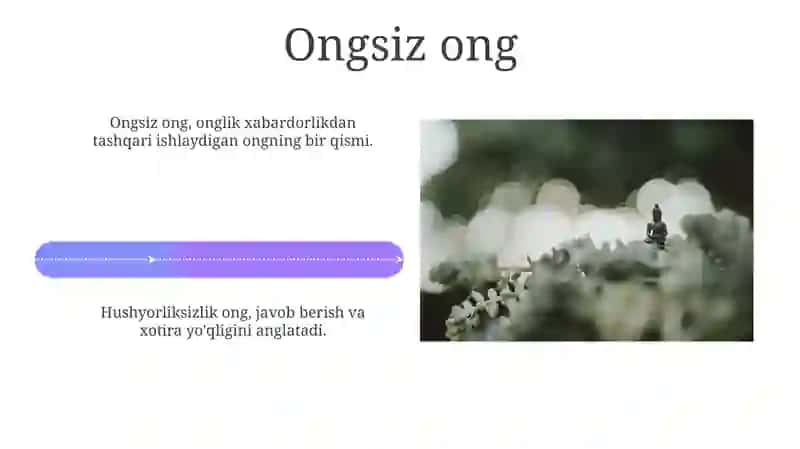 Ongsiz ong

Ongsiz ong, onglik xabardorlikdan tashqari ishlaydigan ongning bir qismi.

Hushyorliksizlik ong, javob berish va xotira yo'qligini anglatadi.